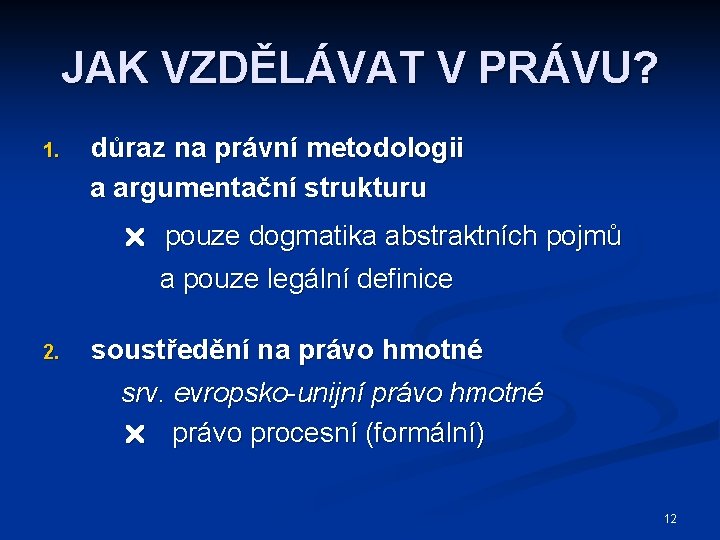 JAK VZDĚLÁVAT V PRÁVU?

1. důraz na právní metodologii a argumentační strukturu

× pouze dogmatika abstraktních pojmů a pouze legální definice

2. soustředění na právo hmotné

srv. evropsko-unijní právo hmotné

× právo procesní (formální)

12